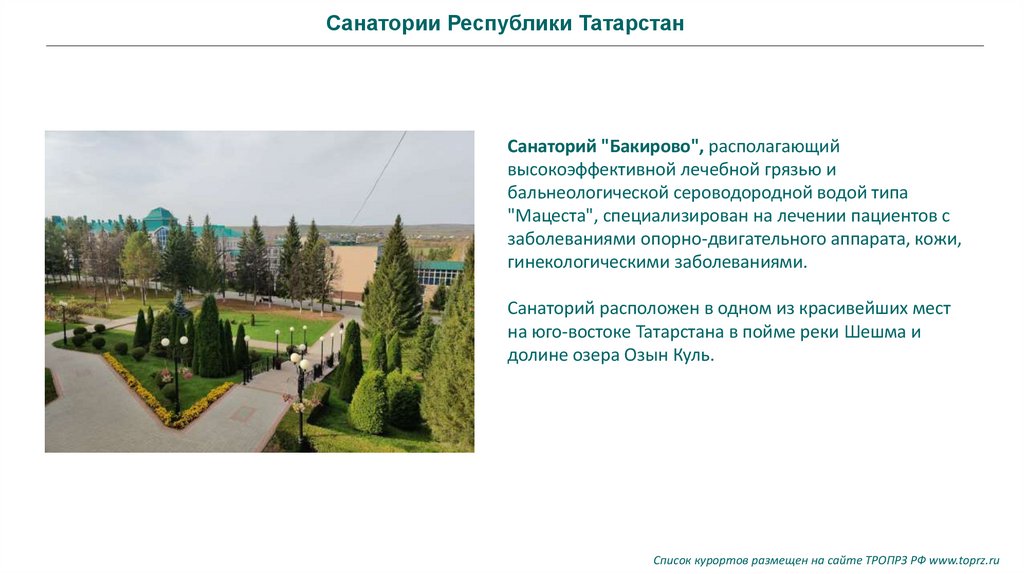 Санатории Республики Татарстан

Санаторий "Бакирово", располагающий высокоэффективной лечебной грязью и бальнеологической сероводородной водой типа "Мацеста", специализирован на лечении пациентов с заболеваниями опорно-двигательного аппарата, кожи, гинекологическими заболеваниями.

Санаторий расположен в одном из красивейших мест на юго-востоке Татарстана в пойме реки Шешма и долине озера Озын Куль.

Список курортов размещен на сайте ТРОПРЗ РФ www.toprz.ru